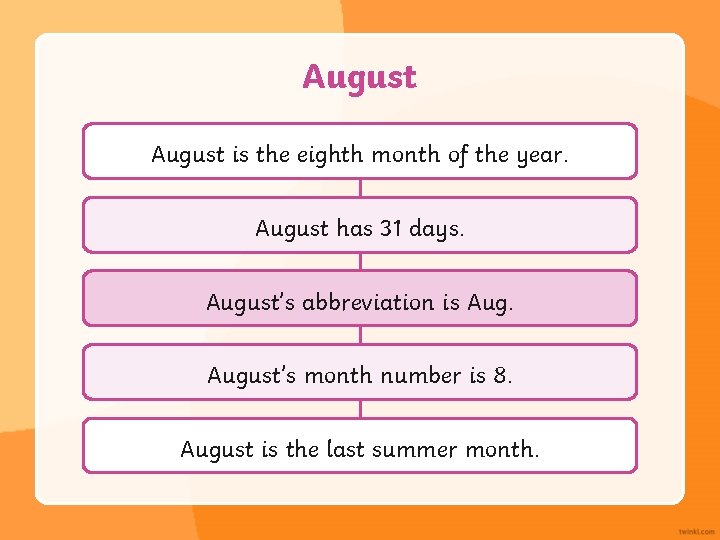 August

August is the eighth month of the year.

August has 31 days.

August's abbreviation is Aug.

August's month number is 8.

August is the last summer month.

twinkl.com